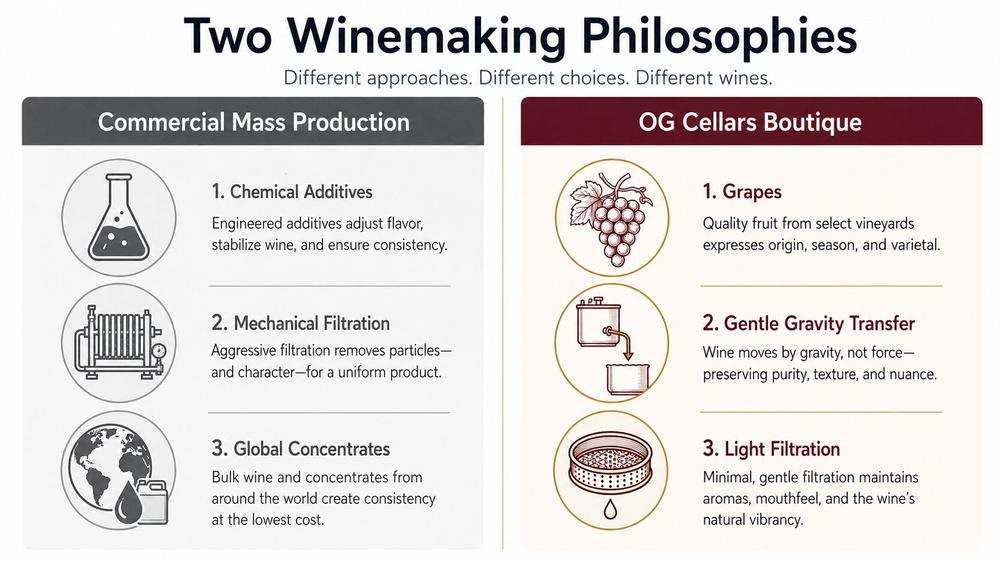 Two Winemaking Philosophies

Different approaches. Different choices. Different wines.

Commercial Mass Production

1. Chemical Additives

Engineered additives adjust flavor, stabilize wine, and ensure consistency.

2. Mechanical Filtration

Aggressive filtration removes particles—and character—for a uniform product.

3. Global Concentrates

Bulk wine and concentrates from around the world create consistency at the lowest cost.

OG Cellars Boutique

1. Grapes

Quality fruit from select vineyards expresses origin, season, and varietal.

2. Gentle Gravity Transfer

Wine moves by gravity, not force—preserving purity, texture, and nuance.

3. Light Filtration

Minimal, gentle filtration maintains aromas, mouthfeel, and the wine's natural vibrancy.